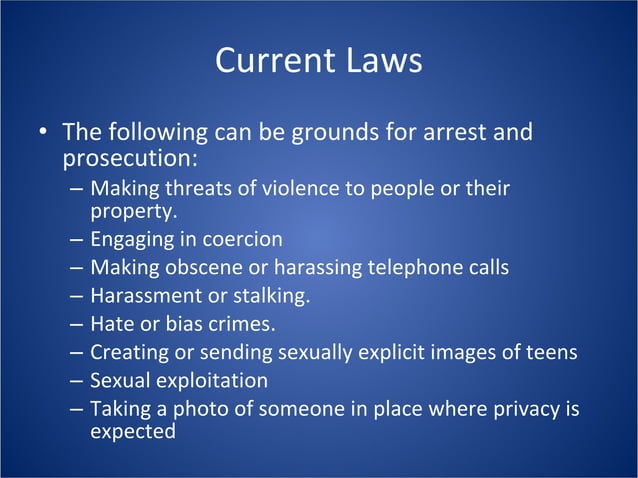 Current Laws

• The following can be grounds for arrest and prosecution:
– Making threats of violence to people or their property.
– Engaging in coercion
– Making obscene or harassing telephone calls
– Harassment or stalking.
– Hate or bias crimes.
– Creating or sending sexually explicit images of teens
– Sexual exploitation
– Taking a photo of someone in place where privacy is expected